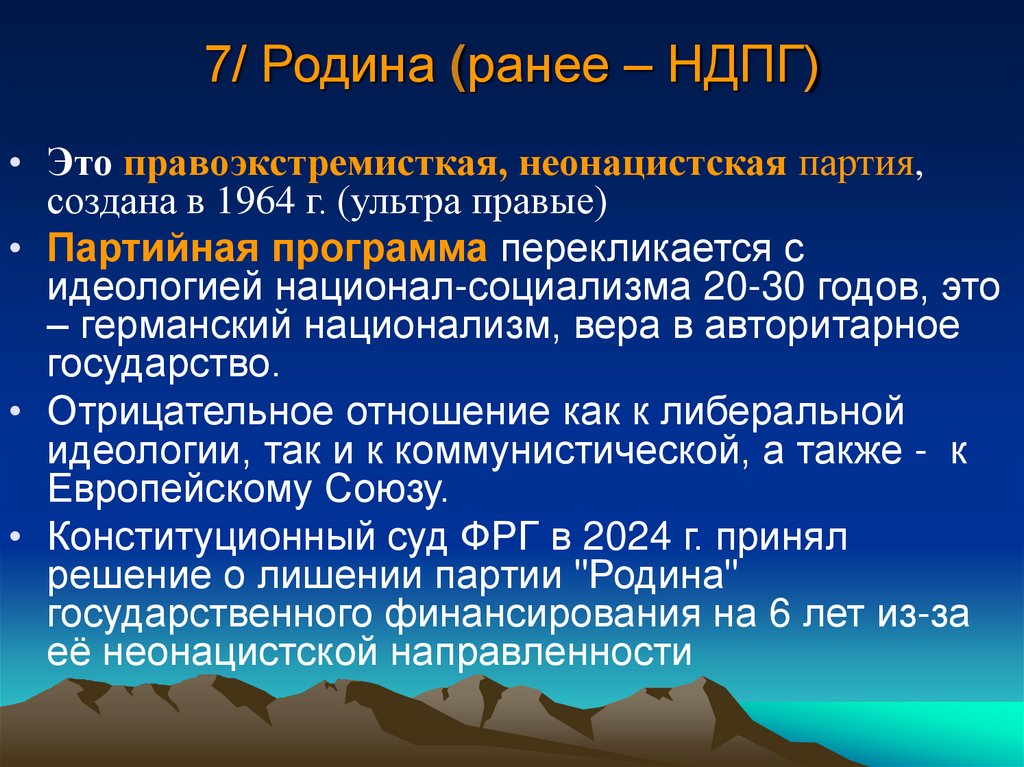 7/ Родина (ранее – НДПГ)

• Это правоэкстремисткая, неонацистская партия, создана в 1964 г. (ультра правые)

• Партийная программа перекликается с идеологией национал-социализма 20-30 годов, это – германский национализм, вера в авторитарное государство.

• Отрицательное отношение как к либеральной идеологии, так и к коммунистической, а также - к Европейскому Союзу.

• Конституционный суд ФРГ в 2024 г. принял решение о лишении партии "Родина" государственного финансирования на 6 лет из-за её неонацистской направленности